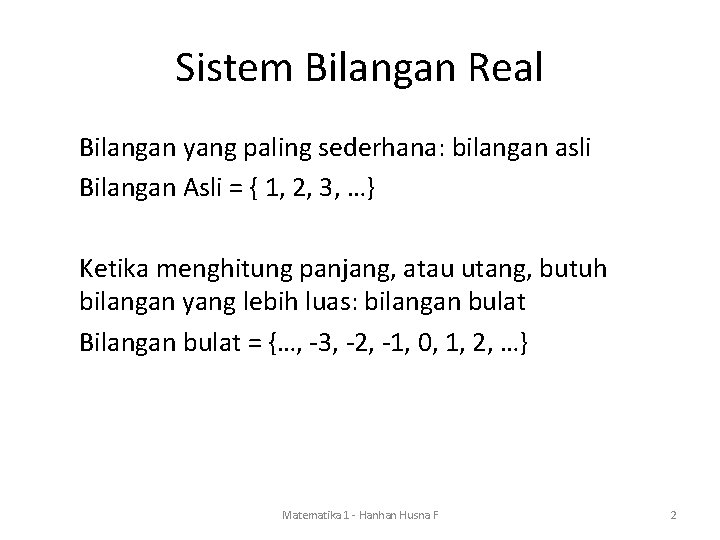 Sistem Bilangan Real

Bilangan yang paling sederhana: bilangan asli

Bilangan Asli = { 1, 2, 3, …}

Ketika menghitung panjang, atau utang, butuh bilangan yang lebih luas: bilangan bulat

Bilangan bulat = {…, -3, -2, -1, 0, 1, 2, …}

Matematika 1 - Hanhan Husna F

2